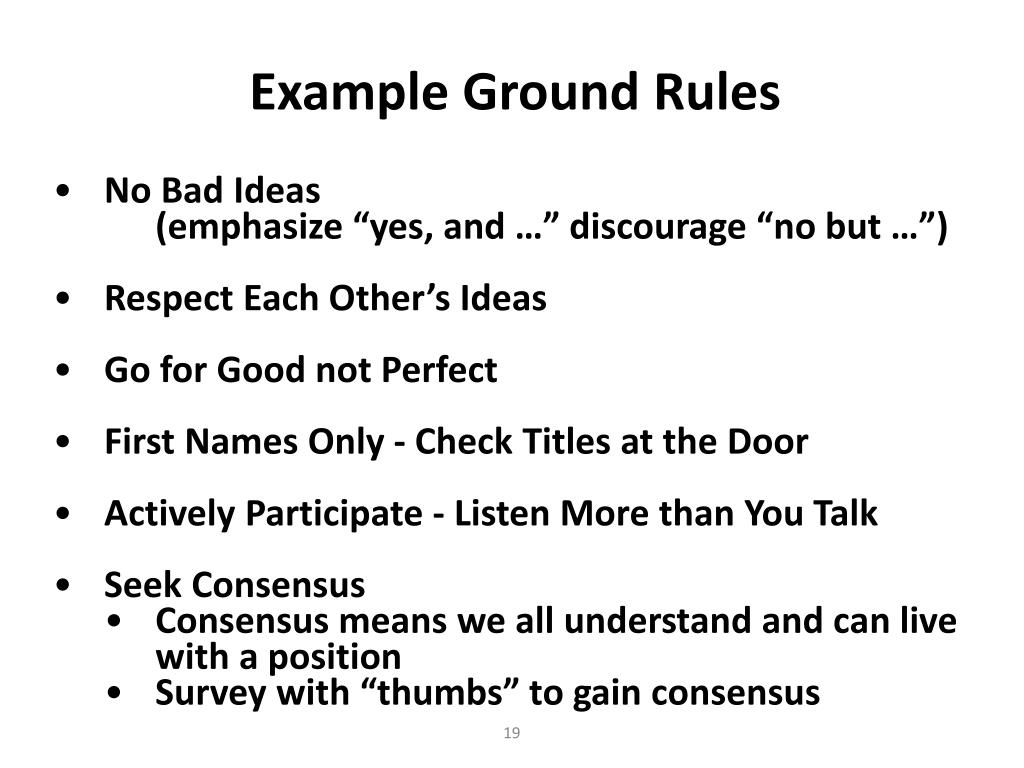 Example Ground Rules

• No Bad Ideas
(emphasize “yes, and …” discourage “no but …”)

• Respect Each Other’s Ideas

• Go for Good not Perfect

• First Names Only - Check Titles at the Door

• Actively Participate - Listen More than You Talk

• Seek Consensus
• Consensus means we all understand and can live with a position
• Survey with “thumbs” to gain consensus

19